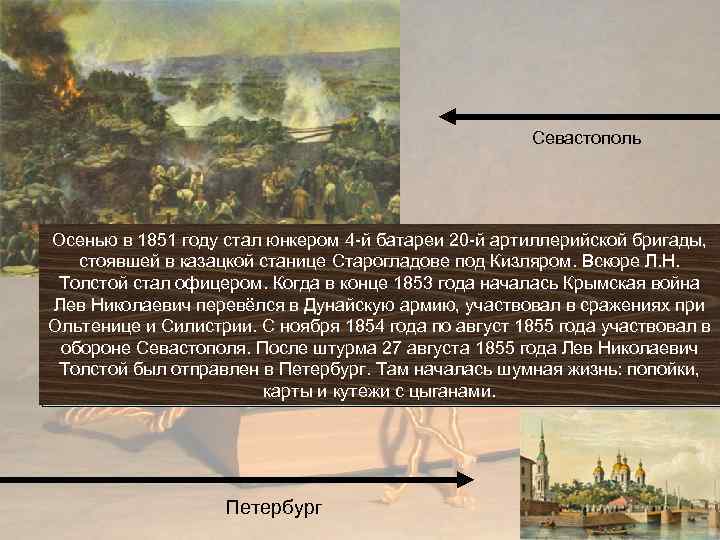 Севастополь

Осенью в 1851 году стал юнкером 4-й батареи 20-й артиллерийской бригады, стоявшей в казацкой станице Старогладове под Кизляром. Вскоре Л.Н. Толстой стал офицером. Когда в конце 1853 года началась Крымская война Лев Николаевич перевёлся в Дунайскую армию, участвовал в сражениях при Ольтенице и Силистрии. С ноября 1854 года по август 1855 года участвовал в обороне Севастополя. После штурма 27 августа 1855 года Лев Николаевич Толстой был отправлен в Петербург. Там началась шумная жизнь: попойки, карты и кутежи с цыганами.

Петербург